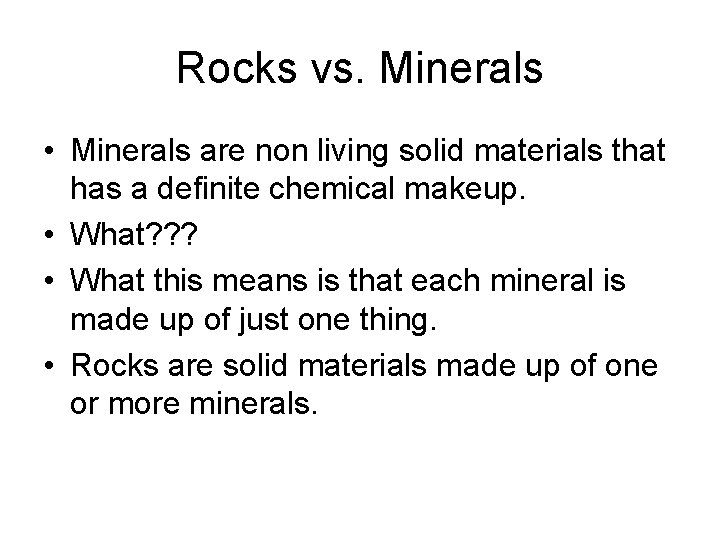 Rocks vs. Minerals

• Minerals are non living solid materials that has a definite chemical makeup.
• What???
• What this means is that each mineral is made up of just one thing.
• Rocks are solid materials made up of one or more minerals.